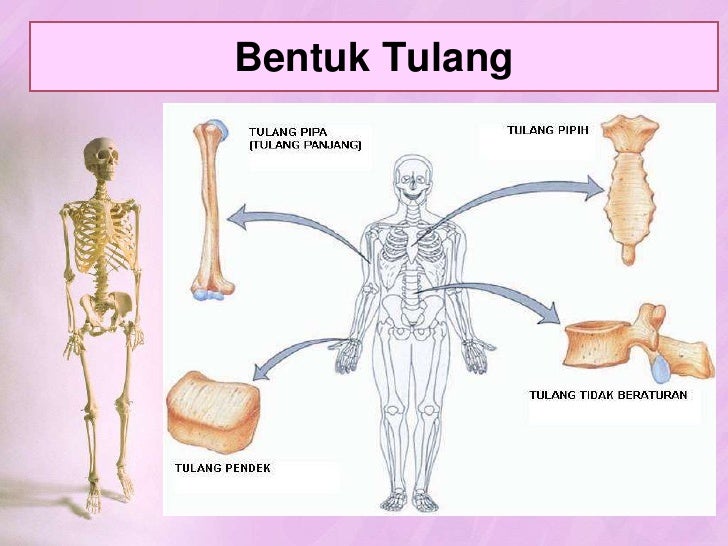 Bentuk Tulang

TULANG PIPA
(TULANG PANJANG)

TULANG PIPIH

TULANG TIDAK BERATURAN

TULANG PENDEK